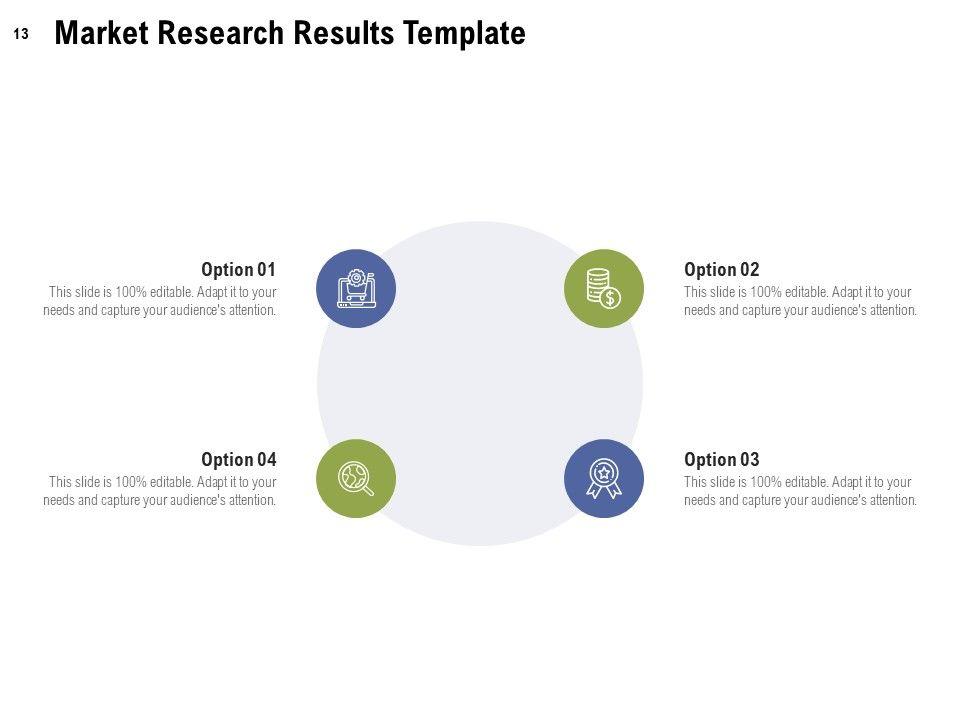 13 Market Research Results Template

Option 01
This slide is 100% editable. Adapt it to your needs and capture your audience's attention.

Option 02
This slide is 100% editable. Adapt it to your needs and capture your audience's attention.

Option 04
This slide is 100% editable. Adapt it to your needs and capture your audience's attention.

Option 03
This slide is 100% editable. Adapt it to your needs and capture your audience's attention.